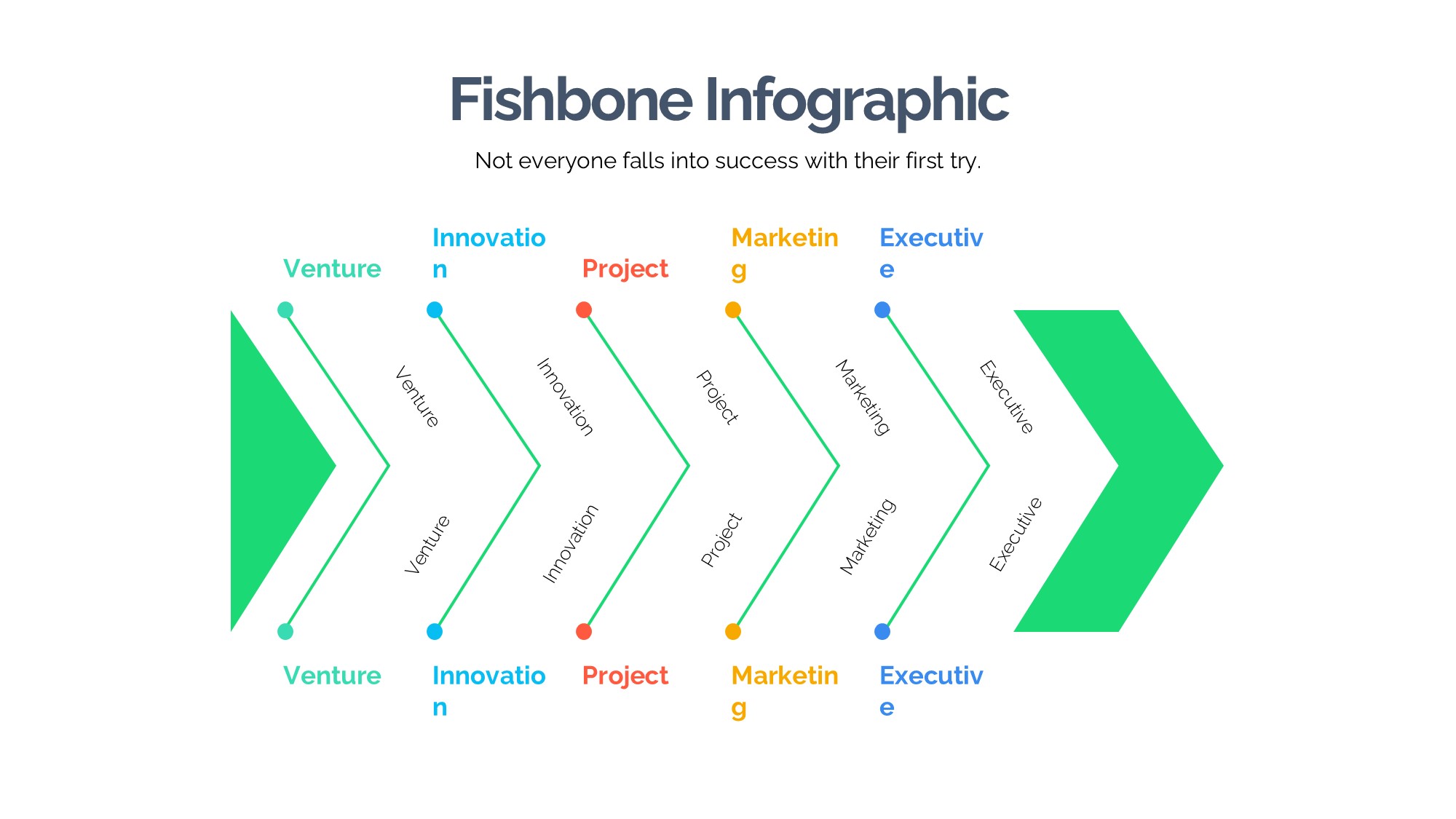 Fishbone Infographic

Not everyone falls into success with their first try.

Venture

Innovation

Project

Marketing

Executive

Venture

Innovation

Project

Marketing

Executive

Venture

Innovation

Project

Marketing

Executive

Venture

Innovation

Project

Marketing

Executive